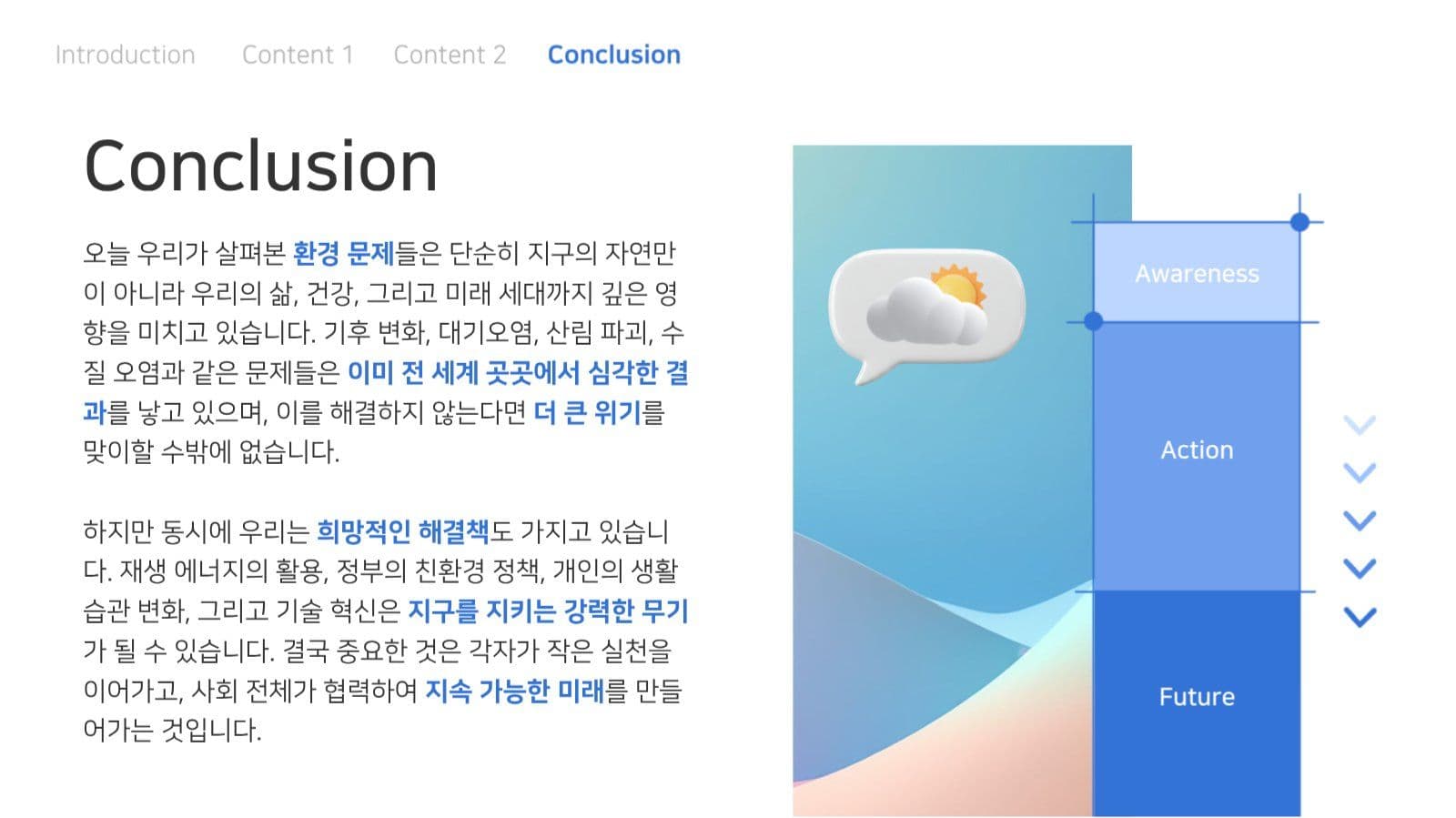 Introduction Content 1 Content 2 Conclusion

Conclusion

오늘 우리가 살펴본 환경 문제들은 단순히 지구의 자연만이 아니라 우리의 삶, 건강, 그리고 미래 세대까지 깊은 영향을 미치고 있습니다. 기후 변화, 대기오염, 산림 파괴, 수질 오염과 같은 문제들은 이미 전 세계 곳곳에서 심각한 결과를 낳고 있으며, 이를 해결하지 않는다면 더 큰 위기를 맞이할 수밖에 없습니다.

하지만 동시에 우리는 희망적인 해결책도 가지고 있습니다. 재생 에너지의 활용, 정부의 친환경 정책, 개인의 생활 습관 변화, 그리고 기술 혁신은 지구를 지키는 강력한 무기가 될 수 있습니다. 결국 중요한 것은 각자가 작은 실천을 이어가고, 사회 전체가 협력하여 지속 가능한 미래를 만들어가는 것입니다.

Awareness

Action

Future